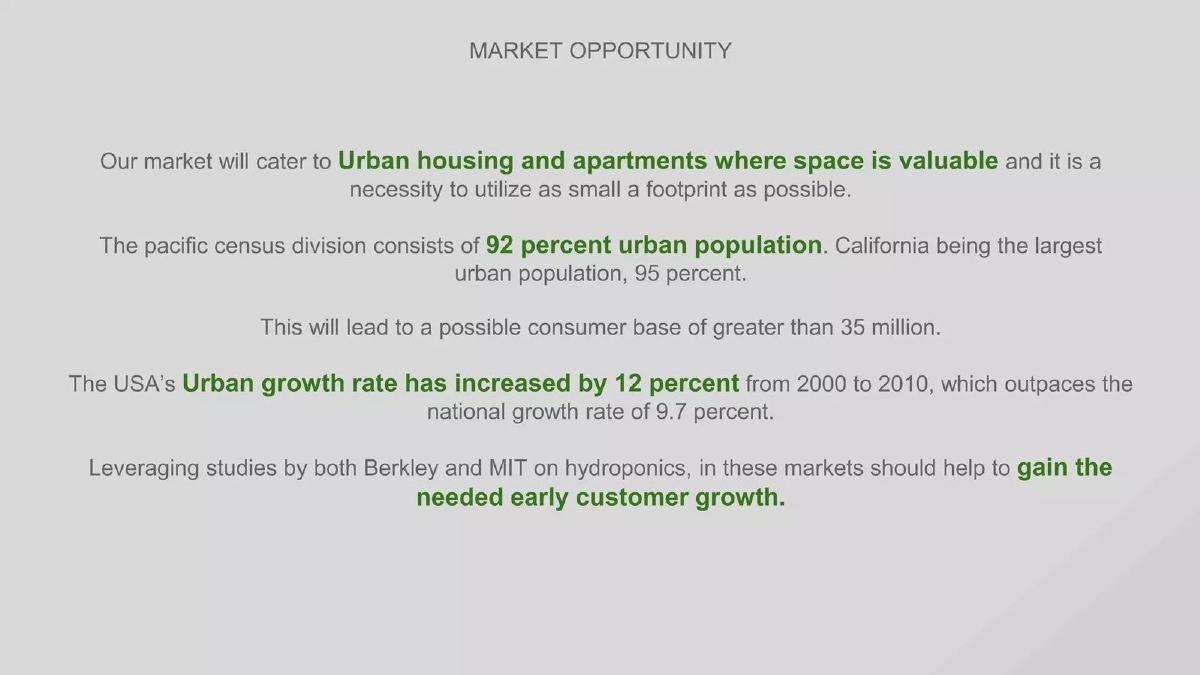 MARKET OPPORTUNITY

Our market will cater to Urban housing and apartments where space is valuable and it is a necessity to utilize as small a footprint as possible.

The pacific census division consists of 92 percent urban population. California being the largest urban population, 95 percent.

This will lead to a possible consumer base of greater than 35 million.

The USA's Urban growth rate has increased by 12 percent from 2000 to 2010, which outpaces the national growth rate of 9.7 percent.

Leveraging studies by both Berkley and MIT on hydroponics, in these markets should help to gain the needed early customer growth.